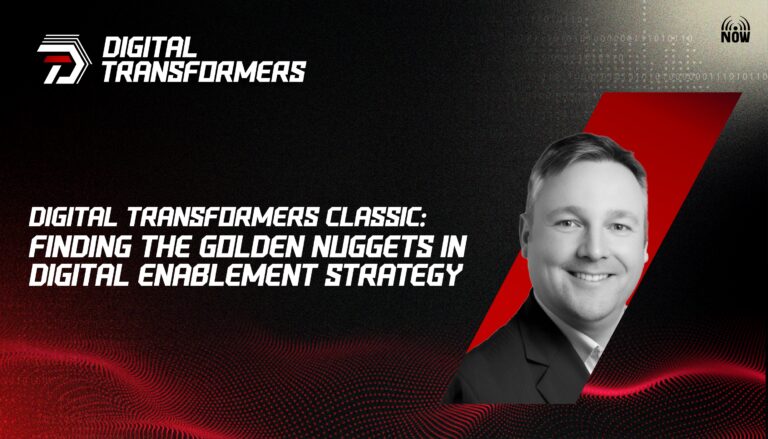 DIGITAL TRANSFORMERS

NOW

DIGITAL TRANSFORMERS CLASSIC:
FINDING THE GOLDEN NUGGETS IN DIGITAL ENABLEMENT STRATEGY